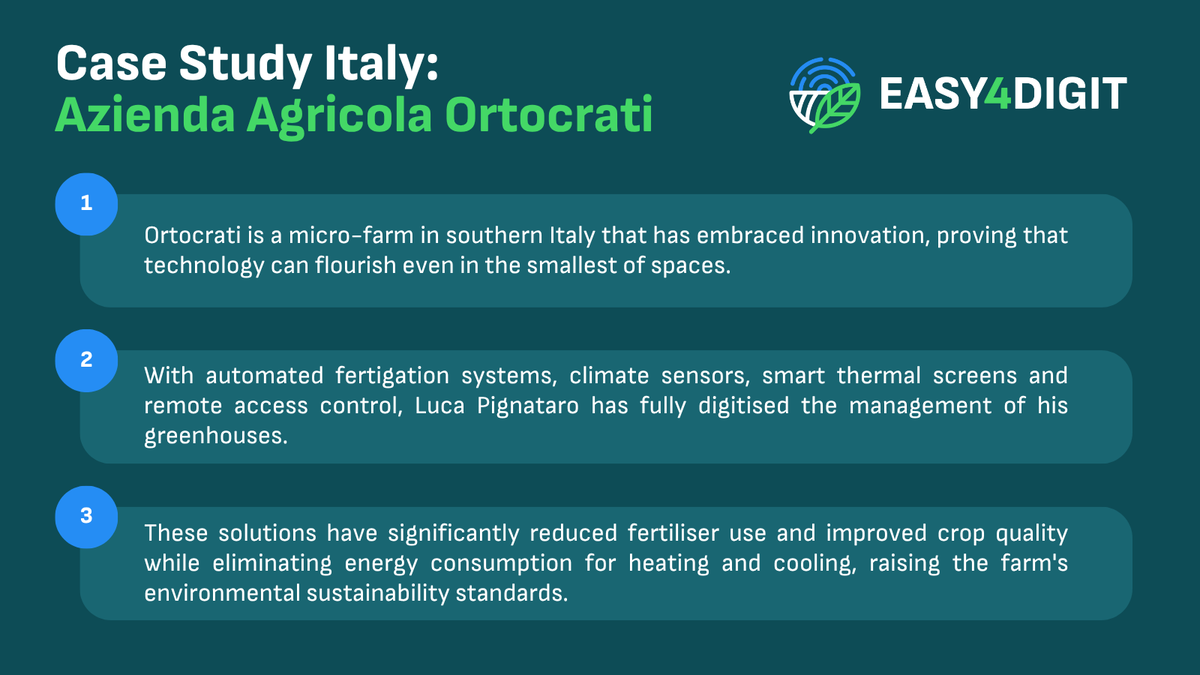 Case Study Italy:
Azienda Agricola Ortocrati

EASY4DIGIT

1

Ortocrati is a micro-farm in southern Italy that has embraced innovation, proving that technology can flourish even in the smallest of spaces.

2

With automated fertigation systems, climate sensors, smart thermal screens and remote access control, Luca Pignataro has fully digitised the management of his greenhouses.

3

These solutions have significantly reduced fertiliser use and improved crop quality while eliminating energy consumption for heating and cooling, raising the farm's environmental sustainability standards.